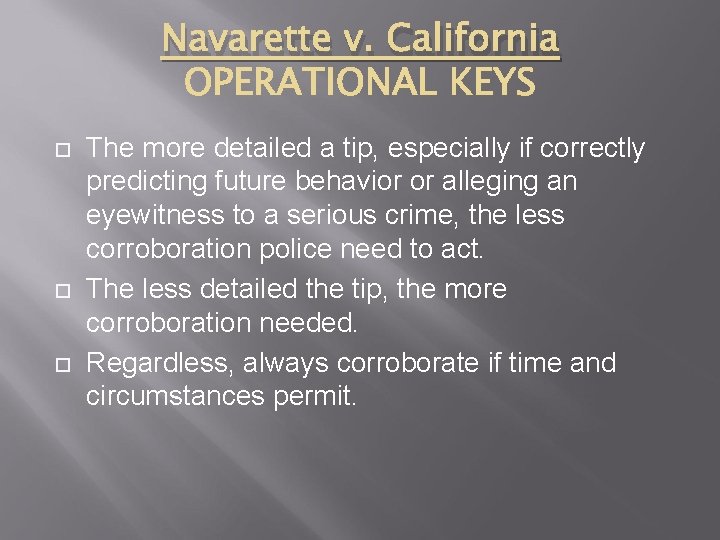 Navarette v. California
OPERATIONAL KEYS

The more detailed a tip, especially if correctly predicting future behavior or alleging an eyewitness to a serious crime, the less corroboration police need to act.

The less detailed the tip, the more corroboration needed.

Regardless, always corroborate if time and circumstances permit.